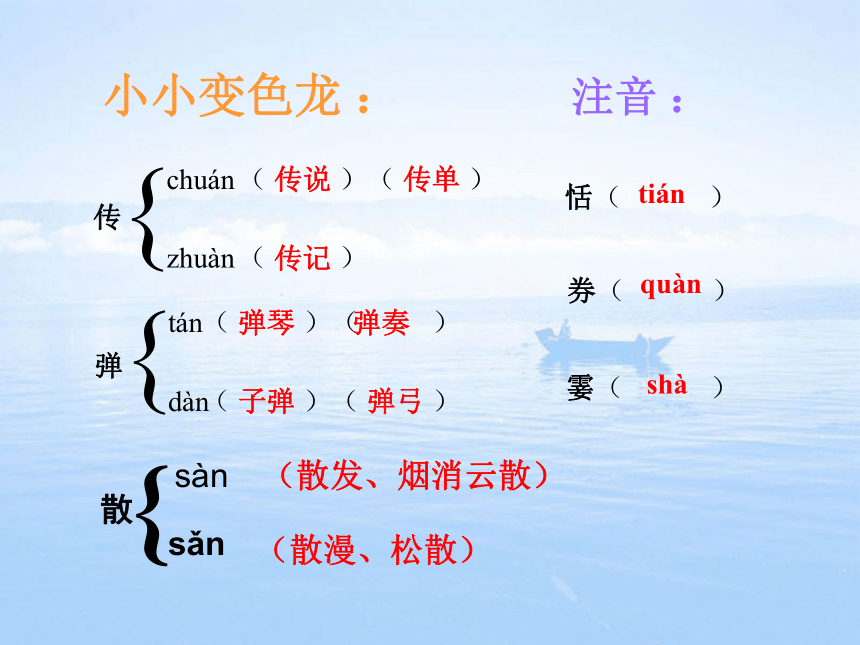 小小变色龙：

传 chuán（传说）（传单）
zhuàn（传记）

弹 tán（弹琴）（弹奏）
dàn（子弹）（弹弓）

散 sàn （散发、烟消云散）
sǎn （散漫、松散）

注音：

恬（ tián ）

券（ quàn ）

霎（ shà ）